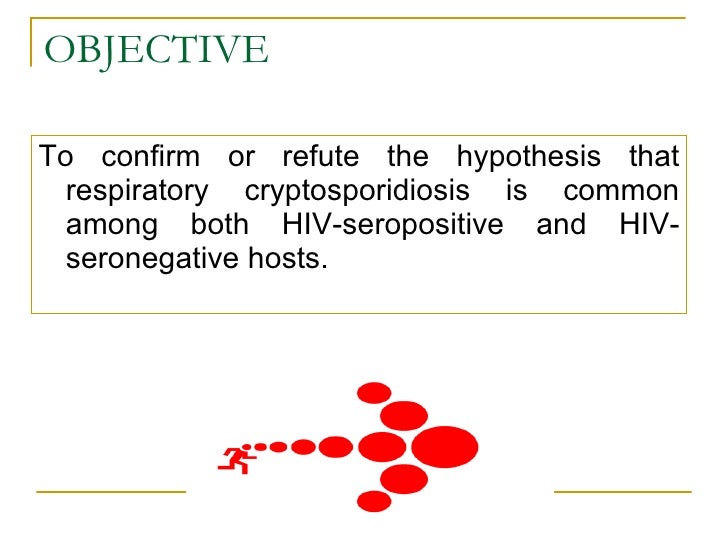 OBJECTIVE

To confirm or refute the hypothesis that respiratory cryptosporidiosis is common among both HIV-seropositive and HIV-seronegative hosts.